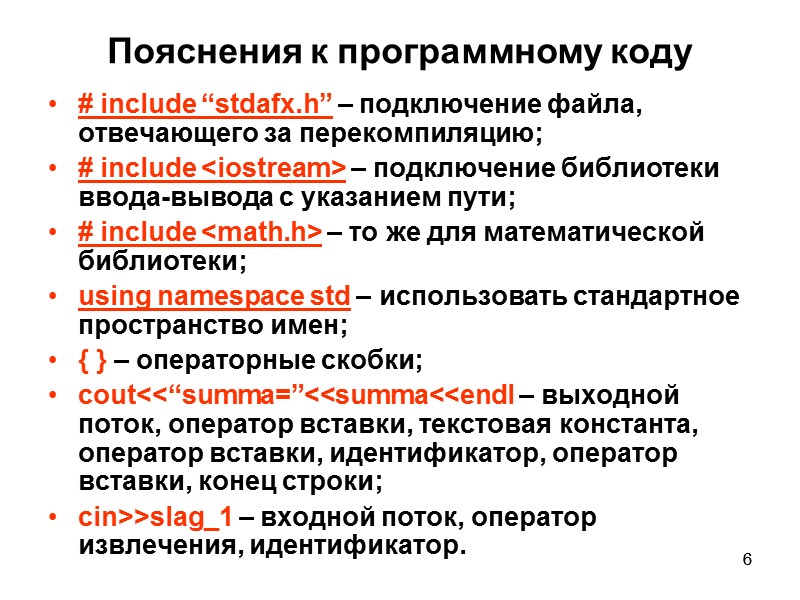 Пояснения к программному коду

• # include “stdafx.h” – подключение файла, отвечающего за перекомпиляцию;
• # include <iostream> – подключение библиотеки ввода-вывода с указанием пути;
• # include <math.h> – то же для математической библиотеки;
• using namespace std – использовать стандартное пространство имен;
• { } – операторные скобки;
• cout<<“summa=”<<summa<<endl – выходной поток, оператор вставки, текстовая константа, оператор вставки, идентификатор, оператор вставки, конец строки;
• cin>>slag_1 – входной поток, оператор извлечения, идентификатор.

6